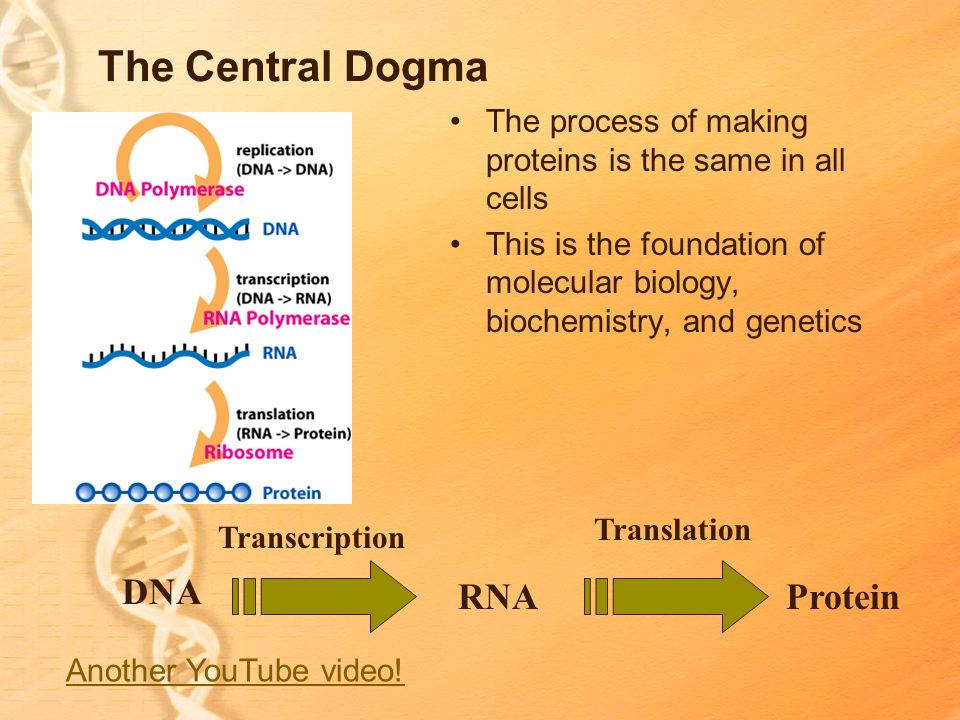 The Central Dogma

replication (DNA -> DNA)
DNA Polymerase
DNA
transcription (DNA -> RNA)
RNA Polymerase
RNA
translation (RNA -> Protein)
Ribosome
Protein

• The process of making proteins is the same in all cells
• This is the foundation of molecular biology, biochemistry, and genetics

Transcription
Translation
DNA
RNA
Protein

Another YouTube video!